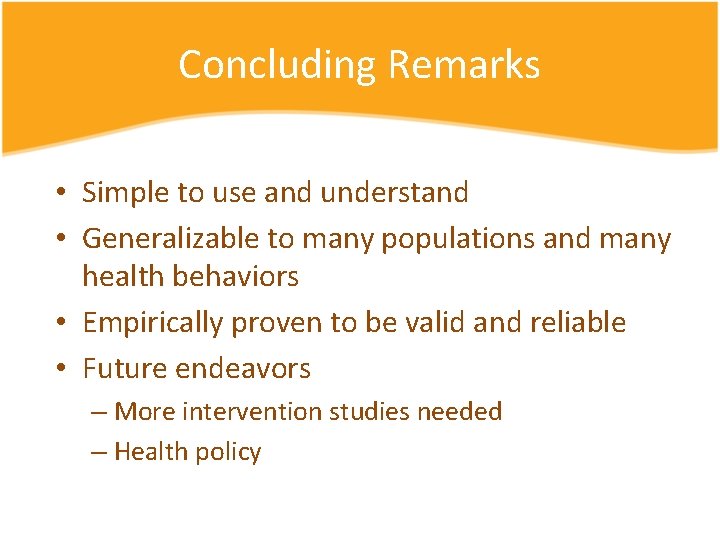 Concluding Remarks

• Simple to use and understand
• Generalizable to many populations and many health behaviors
• Empirically proven to be valid and reliable
• Future endeavors
– More intervention studies needed
– Health policy